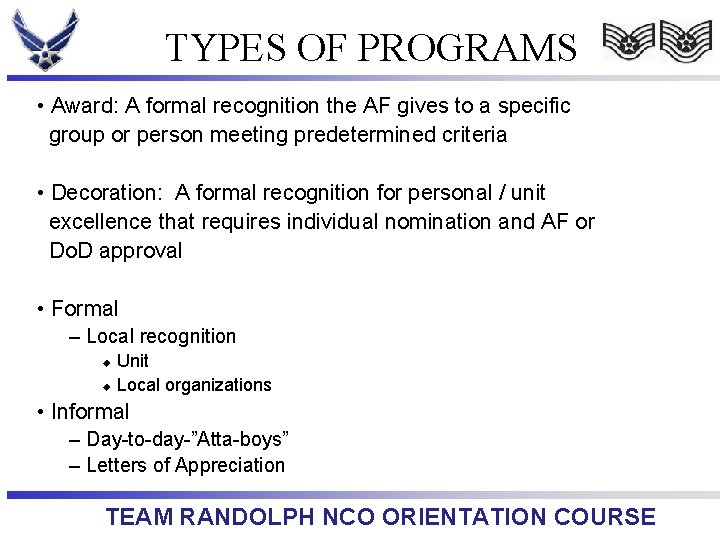 TYPES OF PROGRAMS

• Award: A formal recognition the AF gives to a specific group or person meeting predetermined criteria

• Decoration: A formal recognition for personal / unit excellence that requires individual nomination and AF or DoD approval

• Formal
– Local recognition
◆ Unit
◆ Local organizations
• Informal
– Day-to-day-"Atta-boys"
– Letters of Appreciation

TEAM RANDOLPH NCO ORIENTATION COURSE